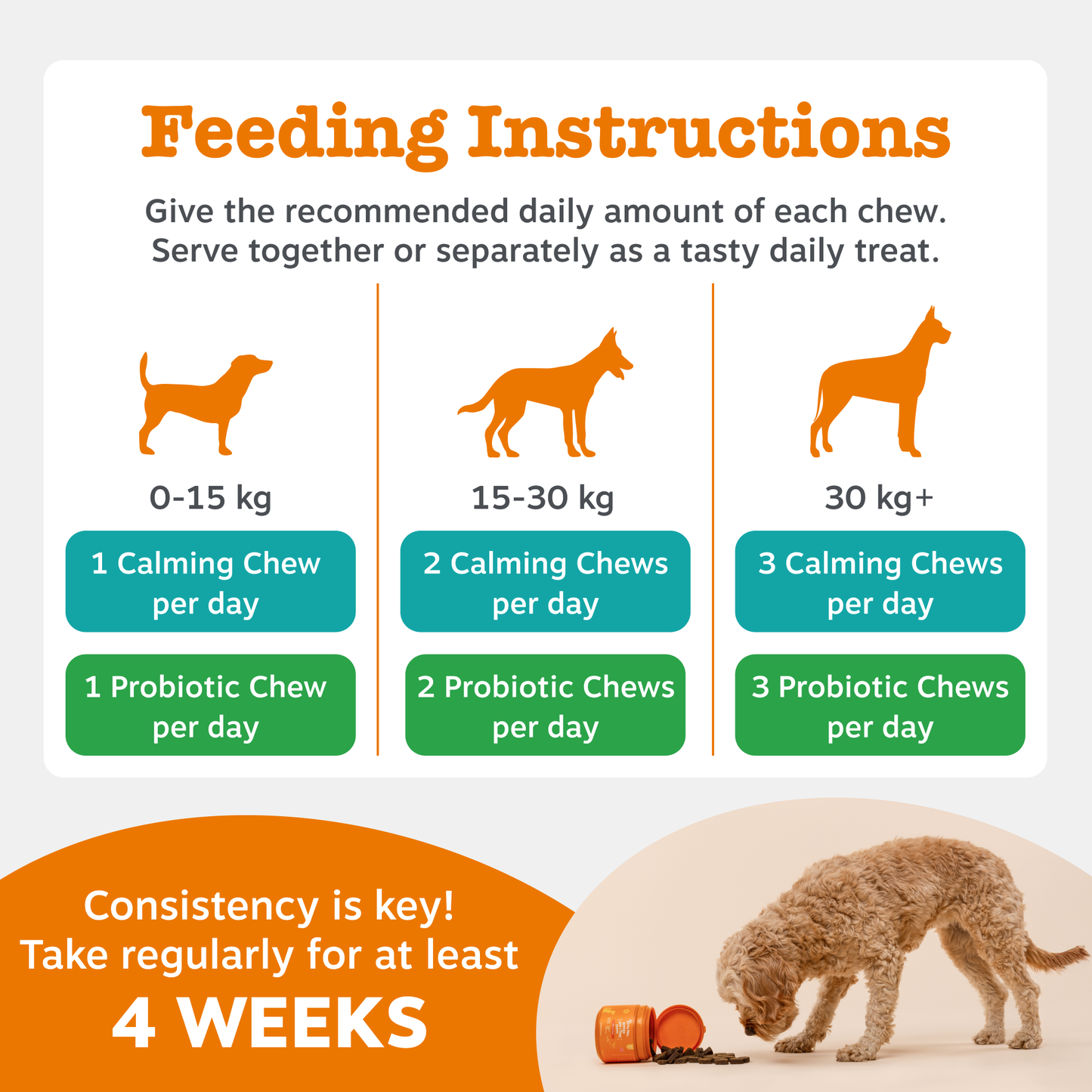 Feeding Instructions

Give the recommended daily amount of each chew. Serve together or separately as a tasty daily treat.

0-15 kg

1 Calming Chew per day

1 Probiotic Chew per day

15-30 kg

2 Calming Chews per day

2 Probiotic Chews per day

30 kg+

3 Calming Chews per day

3 Probiotic Chews per day

Consistency is key! Take regularly for at least 4 WEEKS